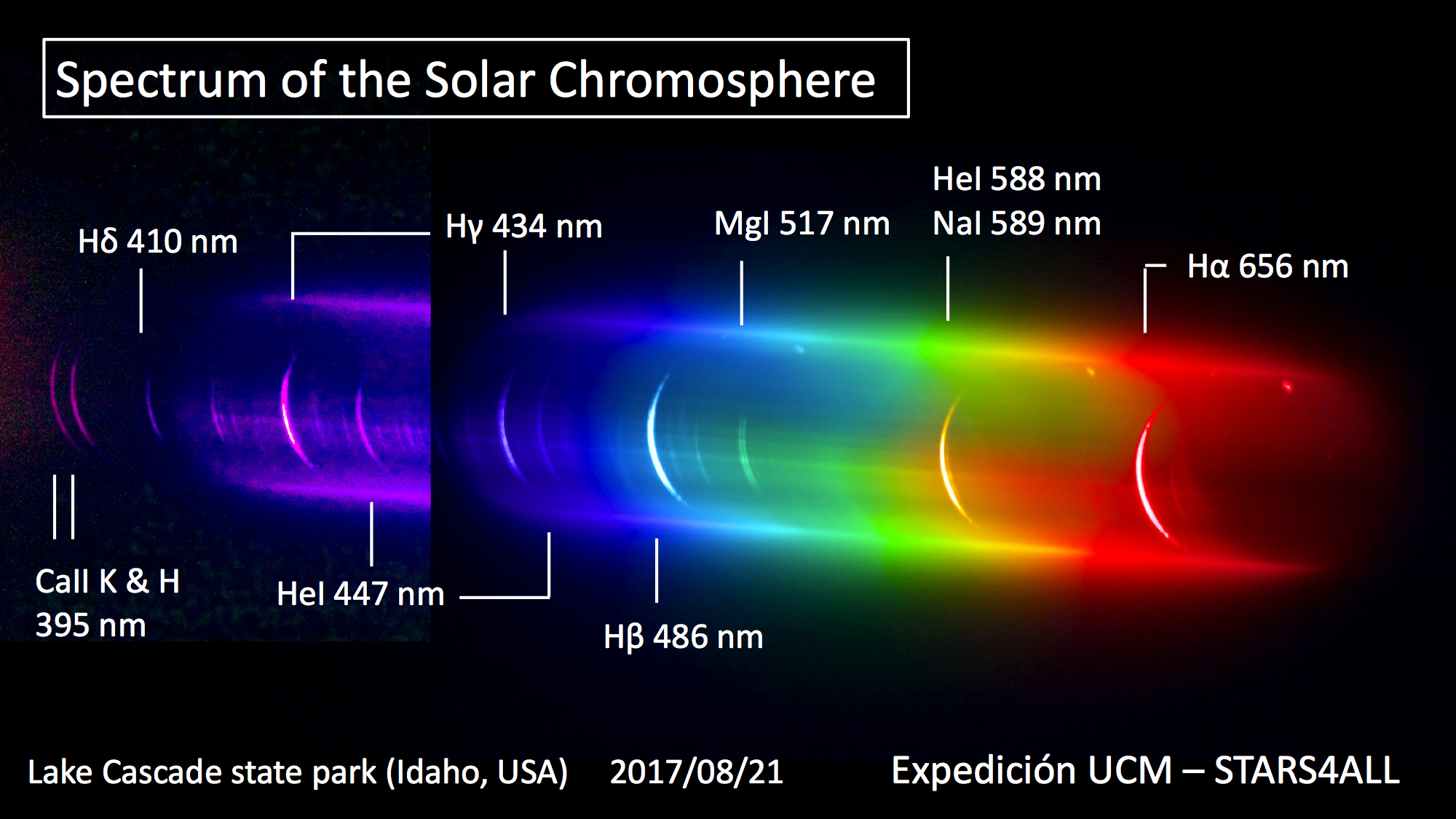 Spectrum of the Solar Chromosphere

Hδ 410 nm

Hγ 434 nm

MgI 517 nm

HeI 588 nm
NaI 589 nm

Hα 656 nm

CaII K & H
395 nm

HeI 447 nm

Hβ 486 nm

Lake Cascade state park (Idaho, USA) 2017/08/21 Expedición UCM – STARS4ALL